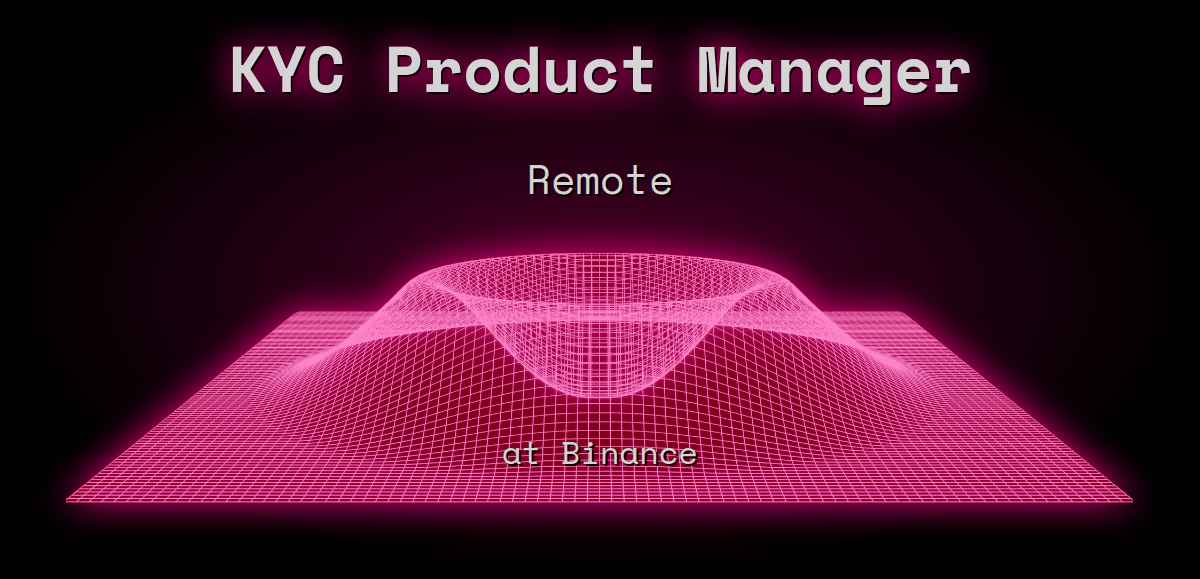 KYC Product Manager

Remote

at Binance